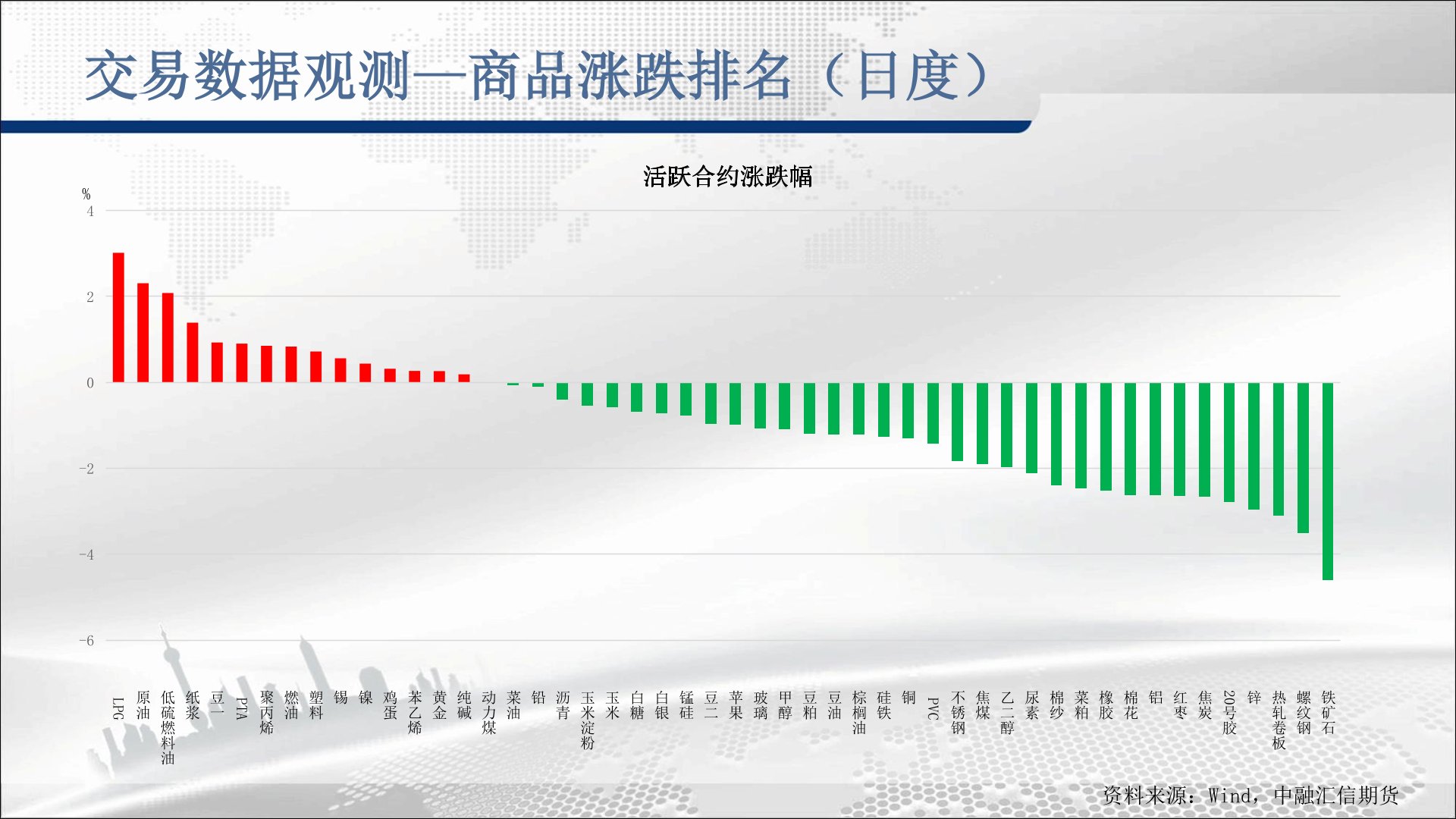 交易数据观测—商品涨跌排名（日度）

活跃合约涨跌幅

%
4
2
0
-2
-4
-6

LPG 原油 低硫燃料油 纸浆 豆一 PTA 聚丙烯 燃油 塑料 锡 镍 鸡蛋 苯乙烯 黄金 纯碱 动力煤 菜油 铅 沥青 玉米淀粉 玉米 白糖 白银 锰硅 豆二 苹果 玻璃 甲醇 豆粕 豆油 棕榈油 硅铁 铜 PVC 不锈钢 焦煤 乙二醇 尿素 棉纱 菜粕 橡胶 棉花 铝 红枣 焦炭 20号胶 锌 热轧卷板 螺纹钢 铁矿石

资料来源：Wind，中融汇信期货